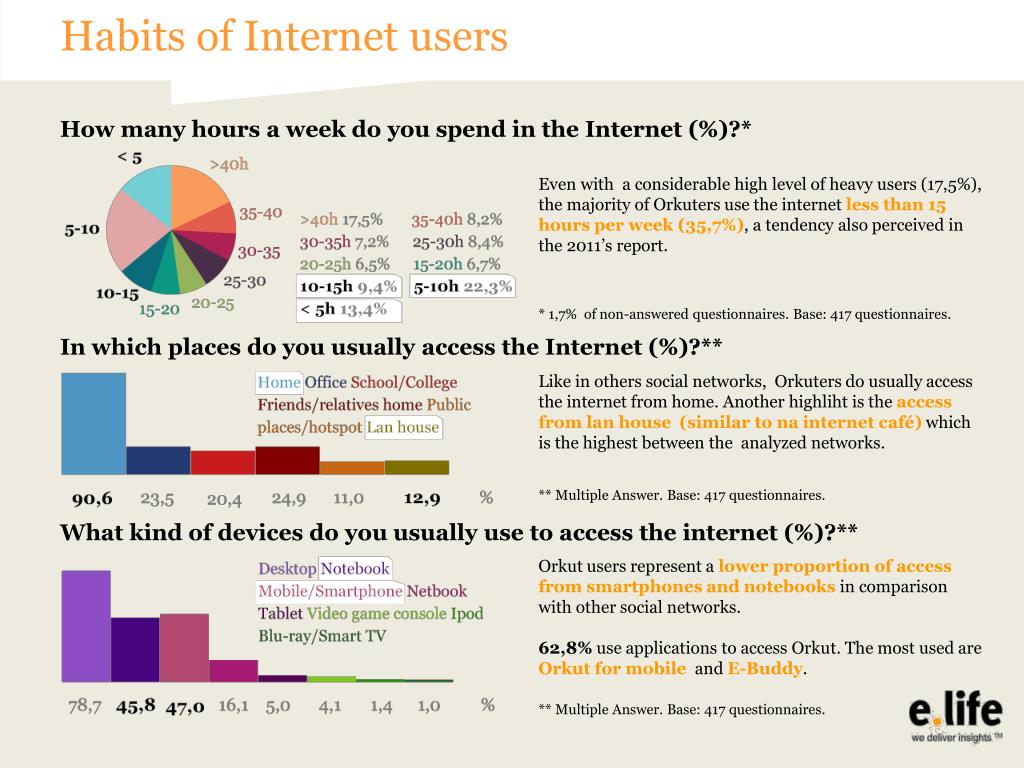 Habits of Internet users

How many hours a week do you spend in the Internet (%)?*

< 5
>40h
35-40
30-35
25-30
20-25
15-20
10-15
5-10

>40h 17,5% 35-40h 8,2%
30-35h 7,2% 25-30h 8,4%
20-25h 6,5% 15-20h 6,7%
10-15h 9,4% 5-10h 22,3%
< 5h 13,4%

Even with a considerable high level of heavy users (17,5%), the majority of Orkuters use the internet less than 15 hours per week (35,7%), a tendency also perceived in the 2011's report.

* 1,7% of non-answered questionnaires. Base: 417 questionnaires.

In which places do you usually access the Internet (%)?**

Home Office School/College Friends/relatives home Public places/hotspot Lan house

90,6 23,5 20,4 24,9 11,0 12,9 %

Like in others social networks, Orkuters do usually access the internet from home. Another highliht is the access from lan house (similar to na internet café) which is the highest between the analyzed networks.

** Multiple Answer. Base: 417 questionnaires.

What kind of devices do you usually use to access the internet (%)?**

Desktop Notebook Mobile/Smartphone Netbook Tablet Video game console Ipod Blu-ray/Smart TV

78,7 45,8 47,0 16,1 5,0 4,1 1,4 1,0 %

Orkut users represent a lower proportion of access from smartphones and notebooks in comparison with other social networks.

62,8% use applications to access Orkut. The most used are Orkut for mobile and E-Buddy.

** Multiple Answer. Base: 417 questionnaires.

e.life
we deliver insights.TM